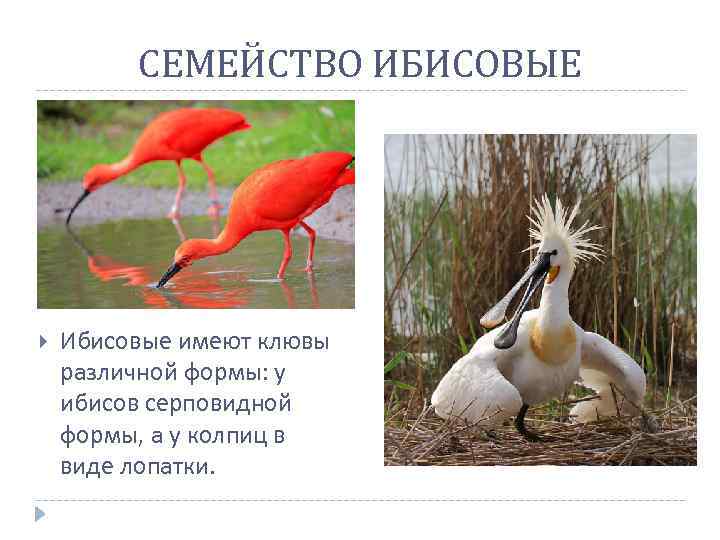 СЕМЕЙСТВО ИБИСОВЫЕ

Ибисовые имеют клювы различной формы: у ибисов серповидной формы, а у колпиц в виде лопатки.